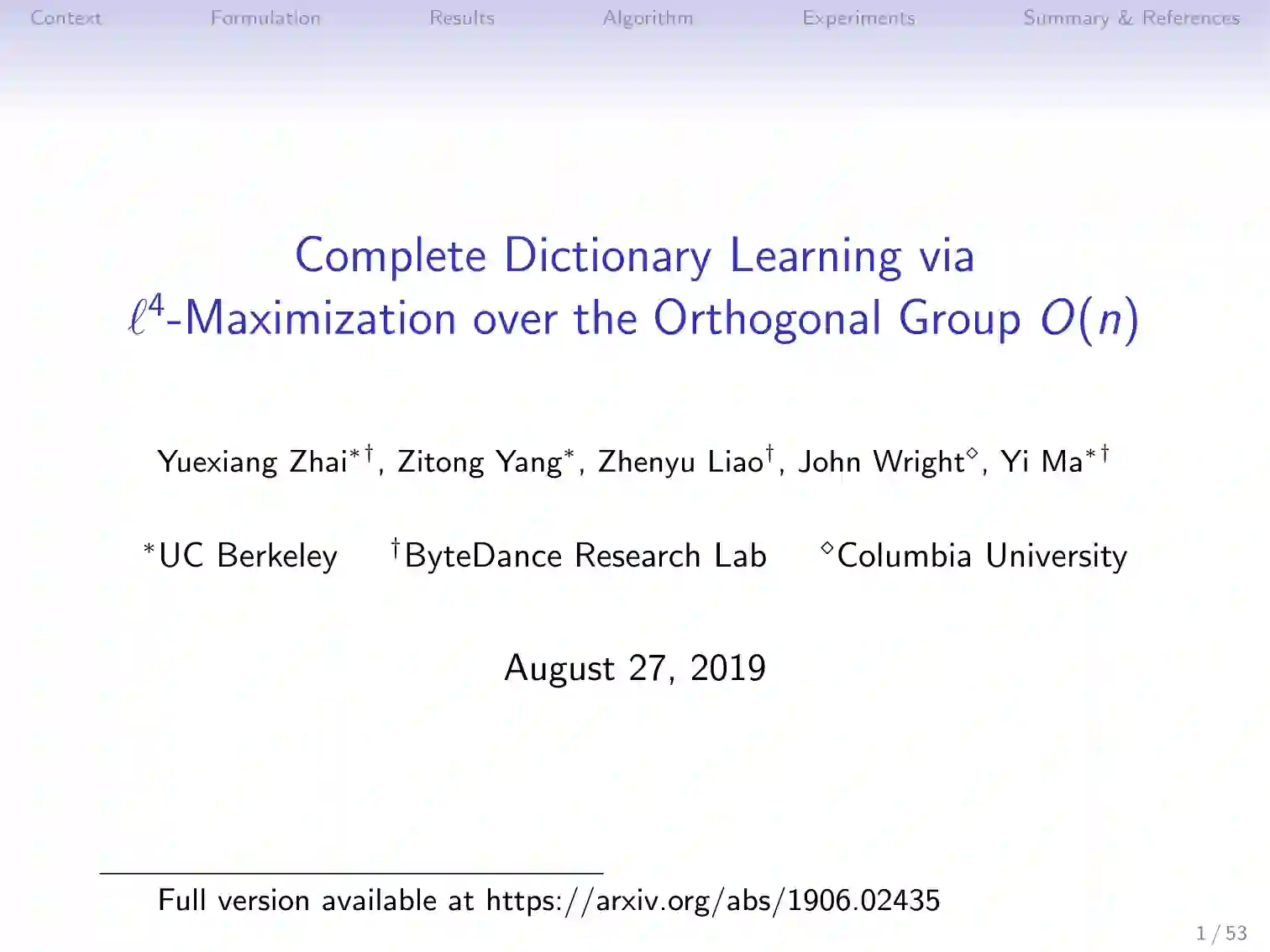 Context Formulation Results Algorithm Experiments Summary & References

Complete Dictionary Learning via $\ell^4$-Maximization over the Orthogonal Group $O(n)$

Yuexiang Zhai$^{*\dagger}$, Zitong Yang$^{*}$, Zhenyu Liao$^{\dagger}$, John Wright$^{\diamond}$, Yi Ma$^{*\dagger}$

$^{*}$UC Berkeley $^{\dagger}$ByteDance Research Lab $^{\diamond}$Columbia University

August 27, 2019

Full version available at https://arxiv.org/abs/1906.02435

1 / 53